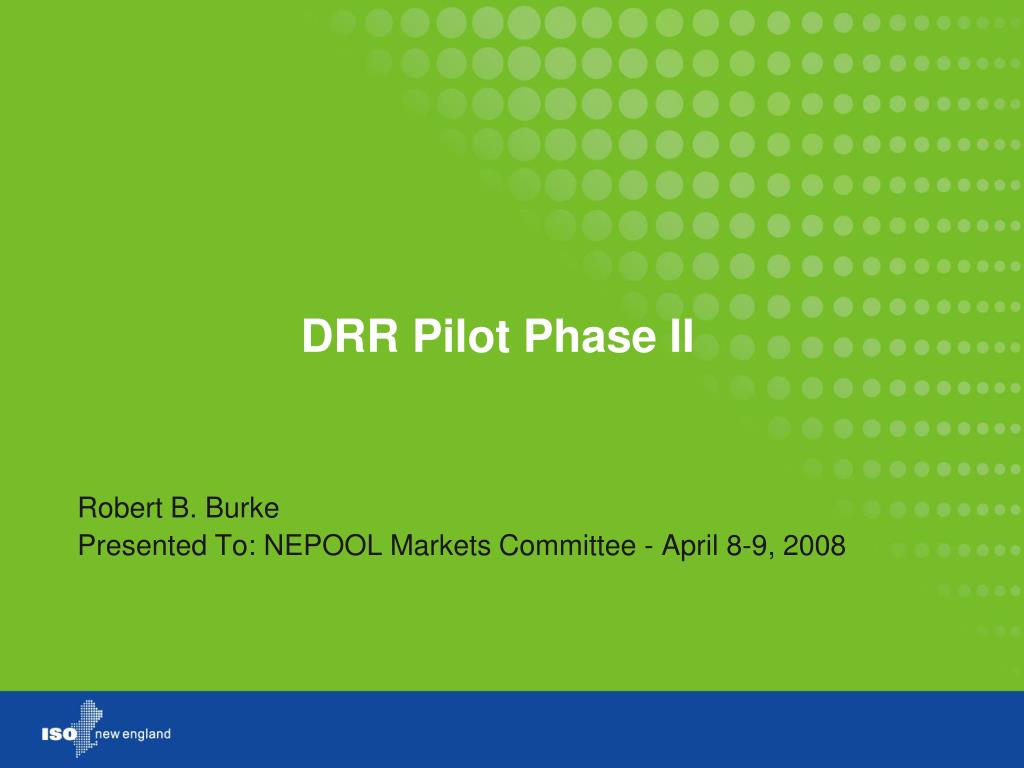 DRR Pilot Phase II

Robert B. Burke
Presented To: NEPOOL Markets Committee - April 8-9, 2008

ISO new england